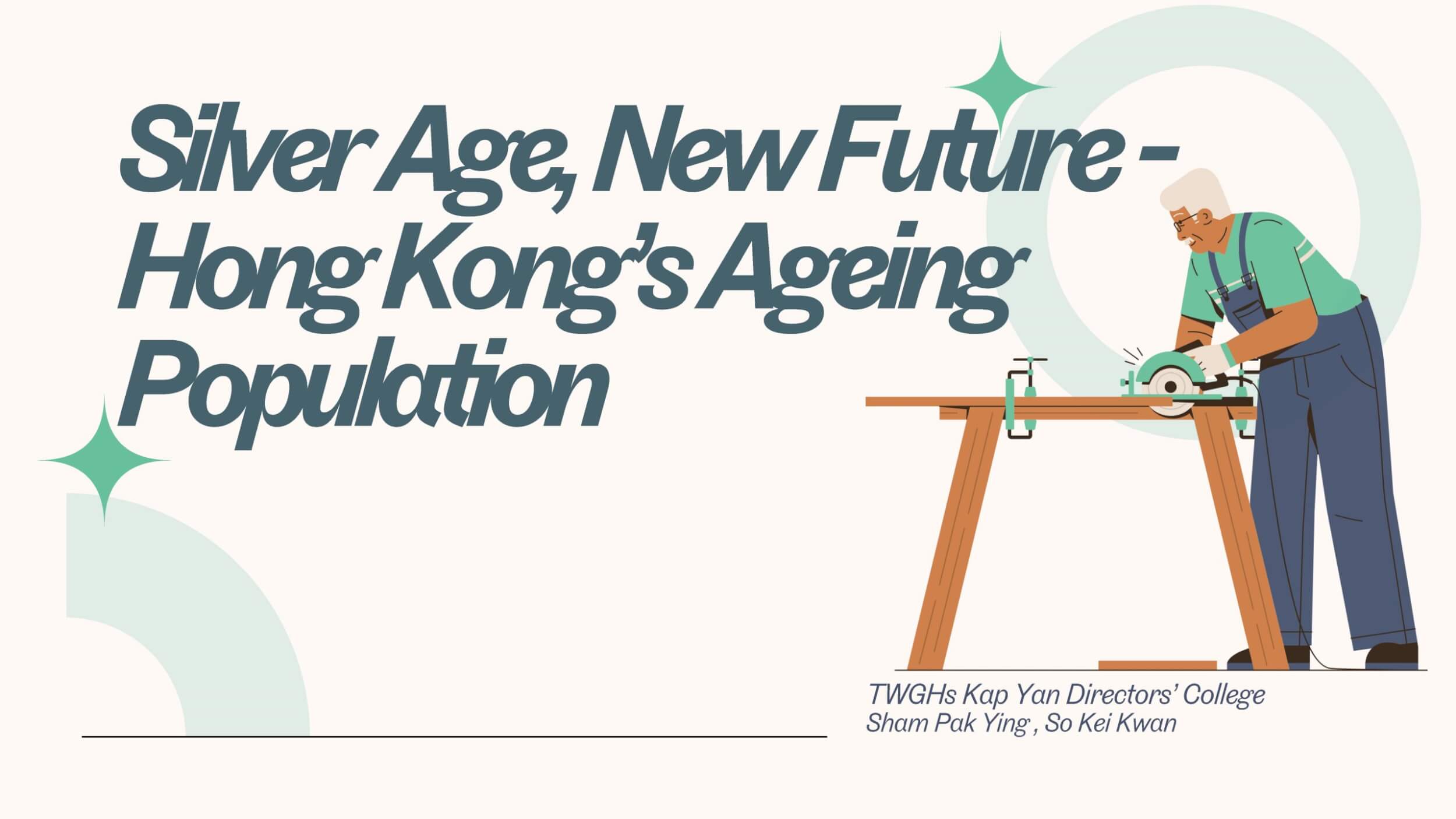 Silver Age, New Future - Hong Kong's Ageing Population

TWGHs Kap Yan Directors' College
Sham Pak Ying , So Kei Kwan